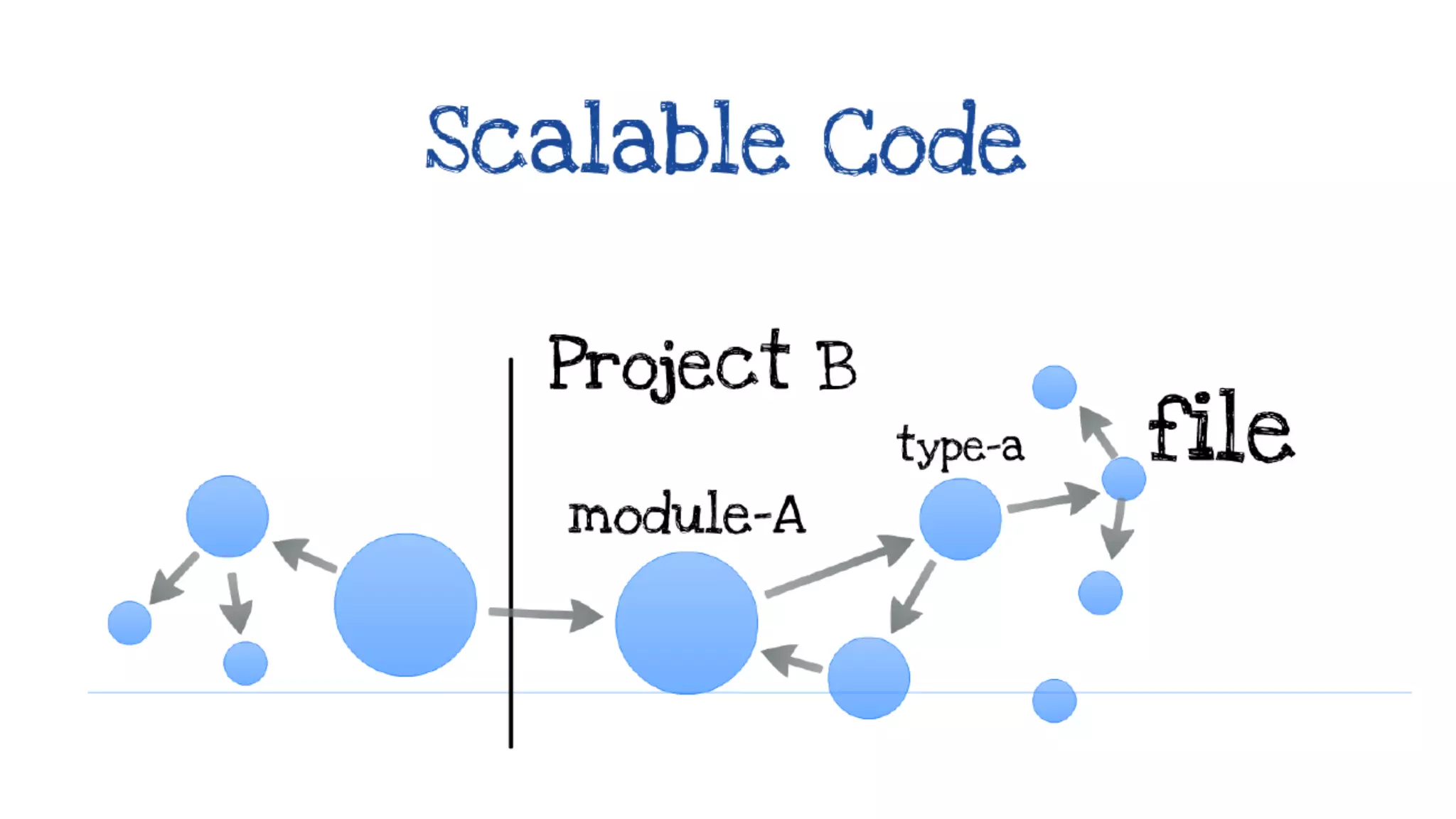 Scalable Code

Project B

module-A

type-a

file